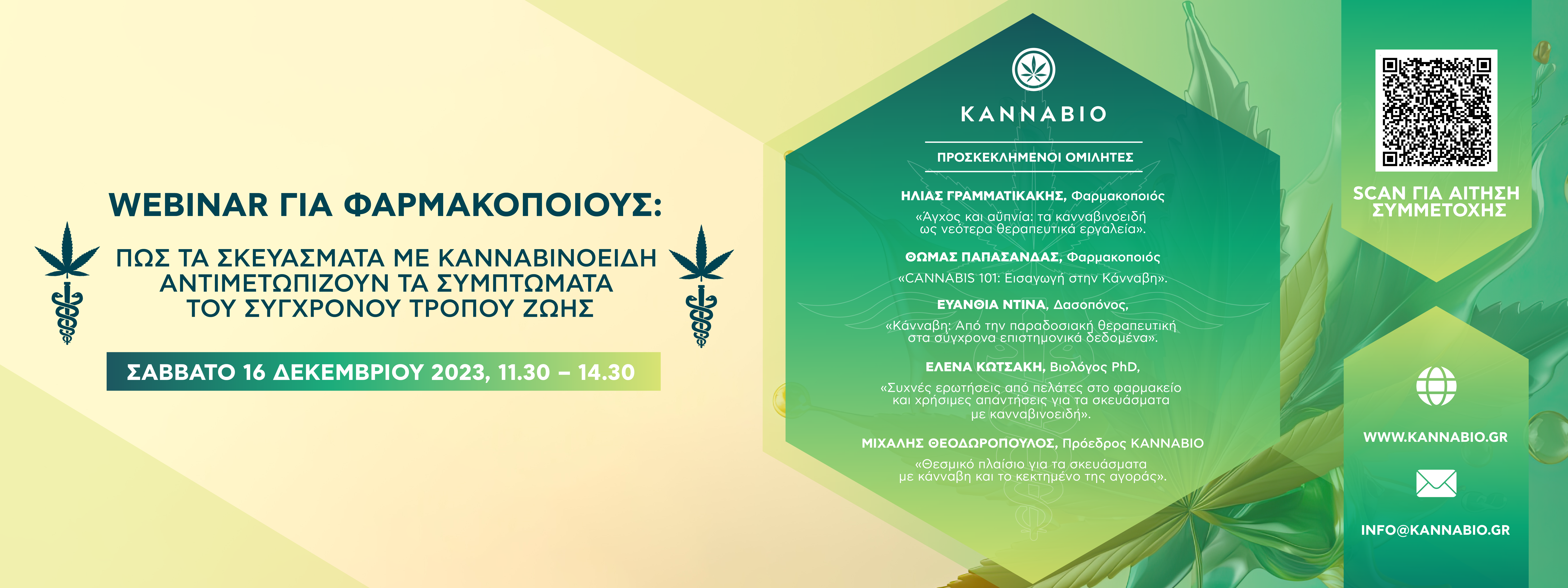 WEBINAR ΓΙΑ ΦΑΡΜΑΚΟΠΟΙΟΥΣ:

ΠΩΣ ΤΑ ΣΚΕΥΑΣΜΑΤΑ ΜΕ ΚΑΝΝΑΒΙΝΟΕΙΔΗ ΑΝΤΙΜΕΤΩΠΙΖΟΥΝ ΤΑ ΣΥΜΠΤΩΜΑΤΑ ΤΟΥ ΣΥΓΧΡΟΝΟΥ ΤΡΟΠΟΥ ΖΩΗΣ

ΣΑΒΒΑΤΟ 16 ΔΕΚΕΜΒΡΙΟΥ 2023, 11.30 – 14.30

KANNABIO

ΠΡΟΣΚΕΚΛΗΜΕΝΟΙ ΟΜΙΛΗΤΕΣ

ΗΛΙΑΣ ΓΡΑΜΜΑΤΙΚΑΚΗΣ, Φαρμακοποιός
«Άγχος και αϋπνία: τα κανναβινοειδή ως νεότερα θεραπευτικά εργαλεία».

ΘΩΜΑΣ ΠΑΠΑΣΑΝΔΑΣ, Φαρμακοποιός
«CANNABIS 101: Εισαγωγή στην Κάνναβη».

ΕΥΑΝΘΙΑ ΝΤΙΝΑ, Δασοπόνος,
«Κάνναβη: Από την παραδοσιακή θεραπευτική στα σύγχρονα επιστημονικά δεδομένα».

ΕΛΕΝΑ ΚΩΤΣΑΚΗ, Βιολόγος PhD,
«Συχνές ερωτήσεις από πελάτες στο φαρμακείο και χρήσιμες απαντήσεις για τα σκευάσματα με κανναβινοειδή».

ΜΙΧΑΛΗΣ ΘΕΟΔΩΡΟΠΟΥΛΟΣ, Πρόεδρος KANNABIO
«Θεσμικό πλαίσιο για τα σκευάσματα με κάνναβη και το κεκτημένο της αγοράς».

SCAN ΓΙΑ ΑΙΤΗΣΗ ΣΥΜΜΕΤΟΧΗΣ

WWW.KANNABIO.GR

INFO@KANNABIO.GR